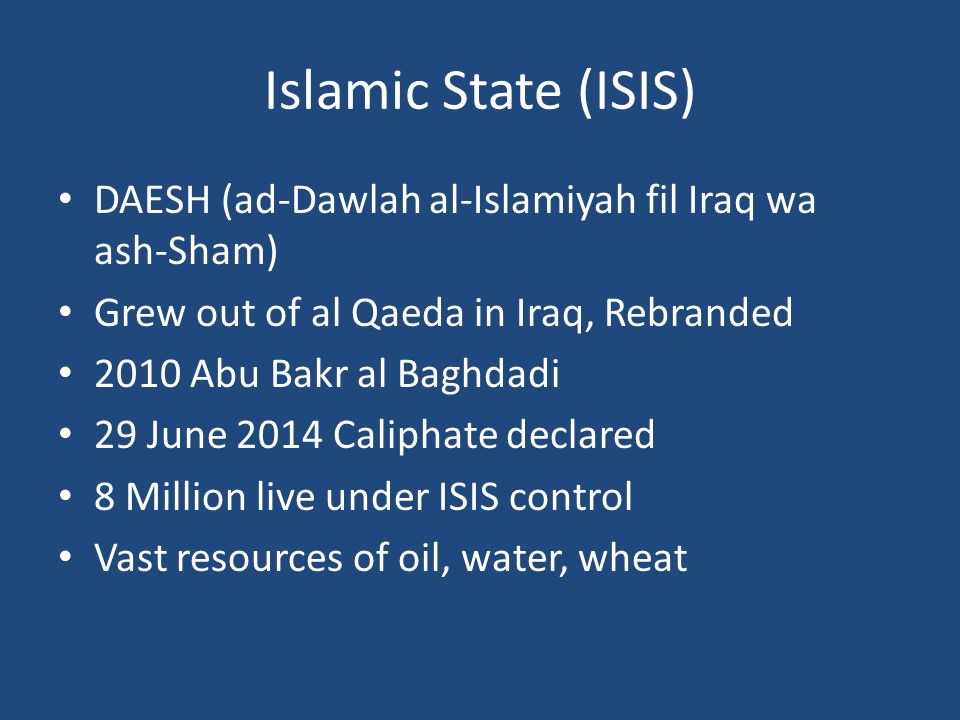 Islamic State (ISIS)

• DAESH (ad-Dawlah al-Islamiyah fil Iraq wa ash-Sham)
• Grew out of al Qaeda in Iraq, Rebranded
• 2010 Abu Bakr al Baghdadi
• 29 June 2014 Caliphate declared
• 8 Million live under ISIS control
• Vast resources of oil, water, wheat